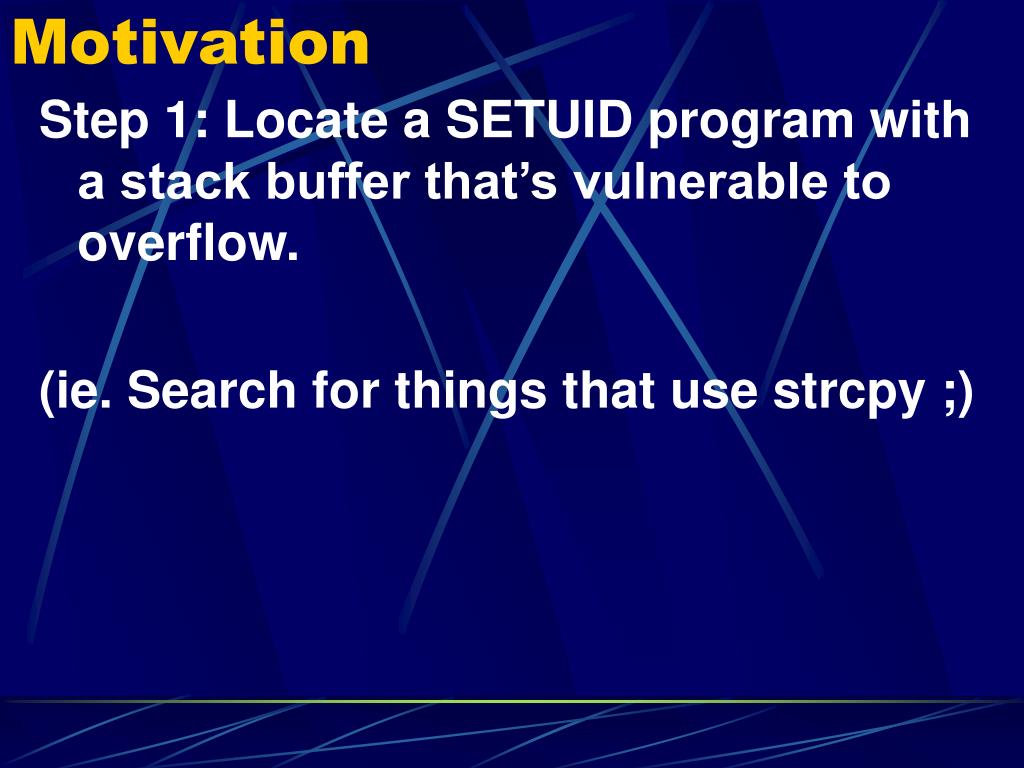 Motivation

Step 1: Locate a SETUID program with a stack buffer that’s vulnerable to overflow.

(ie. Search for things that use strcpy ;)